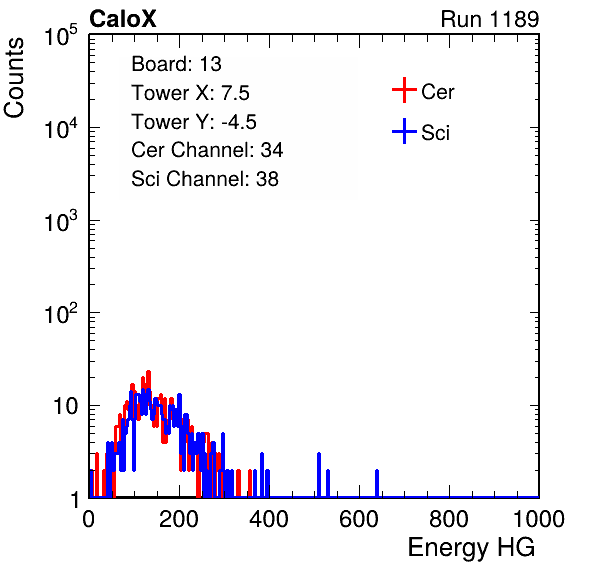 CaloX

Run 1189

Counts

$10^5$

$10^4$

$10^3$

$10^2$

10

1

Board: 13
Tower X: 7.5
Tower Y: -4.5
Cer Channel: 34
Sci Channel: 38

Cer

Sci

0 200 400 600 800 1000

Energy HG